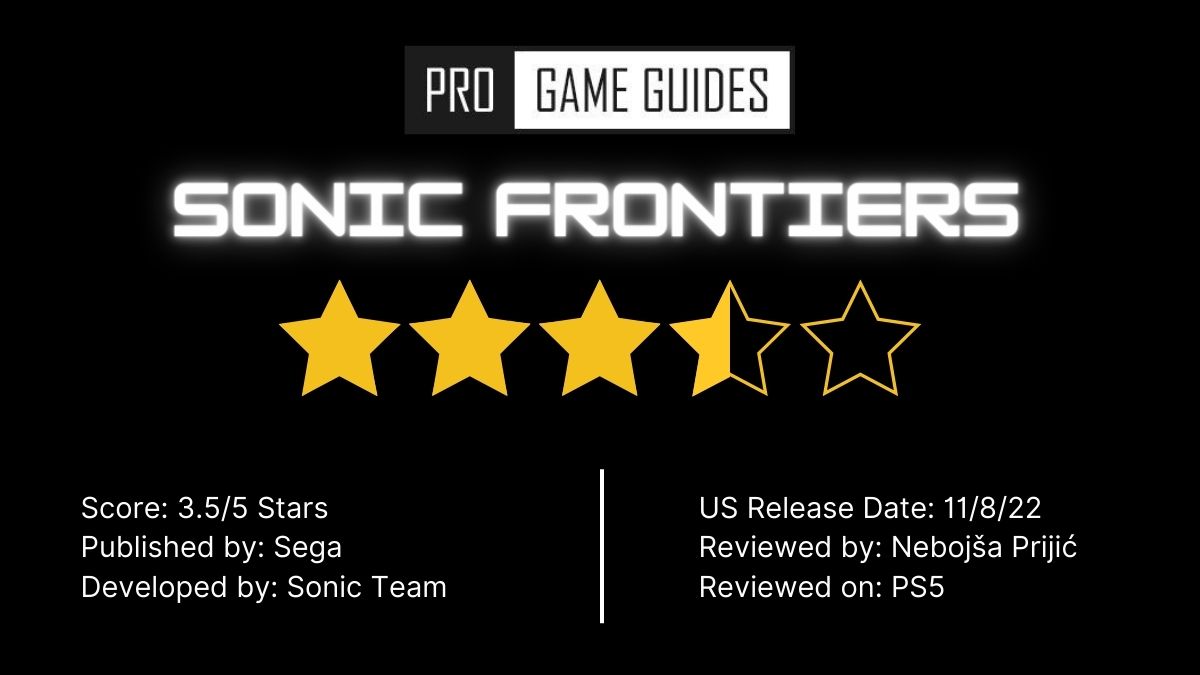 PRO GAME GUIDES

SONIC FRONTIERS

Score: 3.5/5 Stars
Published by: Sega
Developed by: Sonic Team

US Release Date: 11/8/22
Reviewed by: Nebojša Prijić
Reviewed on: PS5